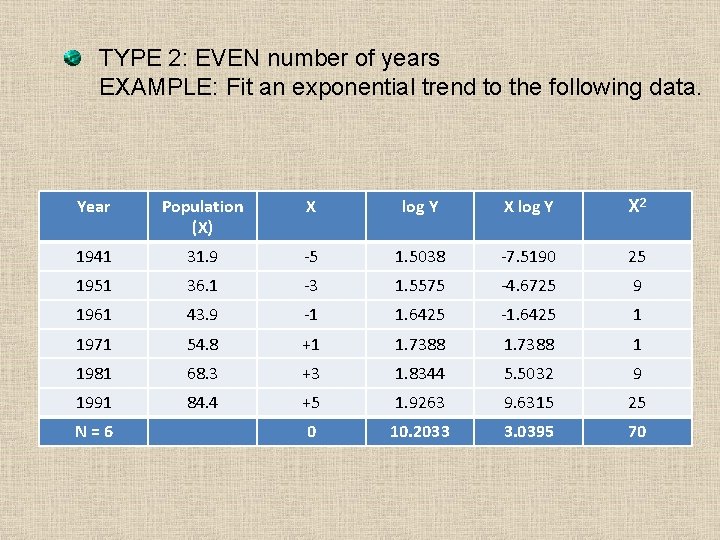 TYPE 2: EVEN number of years
EXAMPLE: Fit an exponential trend to the following data.

| Year | Population (X) | X | log Y | X log Y | $X^2$ |
|---|---|---|---|---|---|
| 1941 | 31.9 | -5 | 1.5038 | -7.5190 | 25 |
| 1951 | 36.1 | -3 | 1.5575 | -4.6725 | 9 |
| 1961 | 43.9 | -1 | 1.6425 | -1.6425 | 1 |
| 1971 | 54.8 | +1 | 1.7388 | 1.7388 | 1 |
| 1981 | 68.3 | +3 | 1.8344 | 5.5032 | 9 |
| 1991 | 84.4 | +5 | 1.9263 | 9.6315 | 25 |
| N = 6 | | 0 | 10.2033 | 3.0395 | 70 |